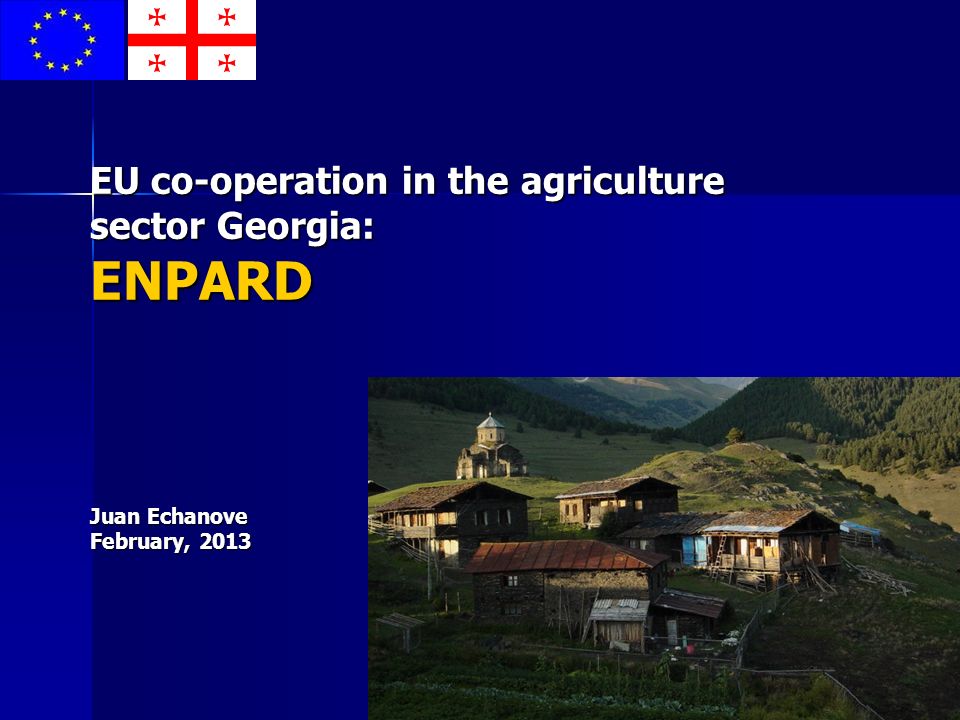 EU co-operation in the agriculture sector Georgia:
ENPARD

Juan Echanove
February, 2013